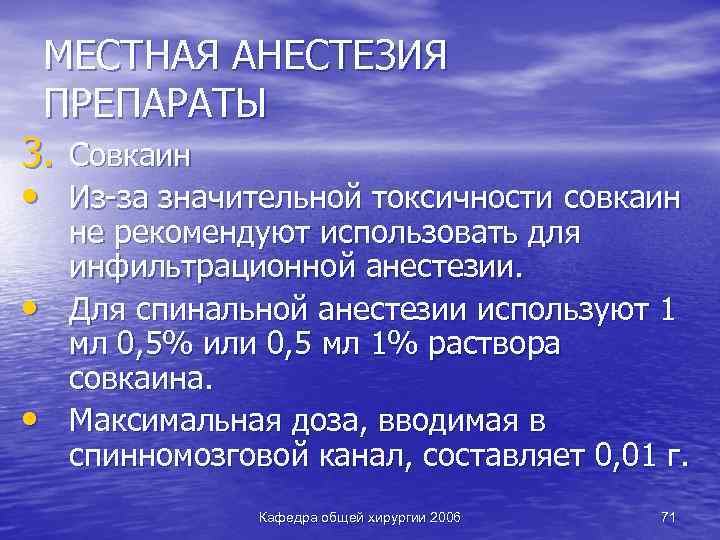 МЕСТНАЯ АНЕСТЕЗИЯ ПРЕПАРАТЫ

3. Совкаин

• Из-за значительной токсичности совкаин не рекомендуют использовать для инфильтрационной анестезии.

• Для спинальной анестезии используют 1 мл 0,5% или 0,5 мл 1% раствора совкаина.

• Максимальная доза, вводимая в спинномозговой канал, составляет 0,01 г.

Кафедра общей хирургии 2006

71